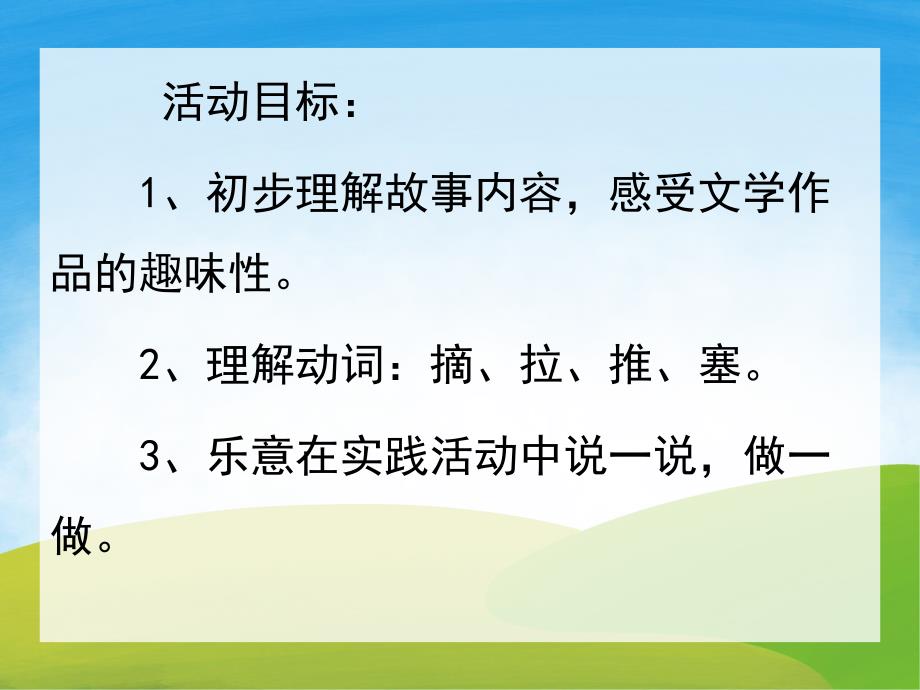 活动目标：

1、初步理解故事内容，感受文学作品的趣味性。

2、理解动词：摘、拉、推、塞。

3、乐意在实践活动中说一说，做一做。